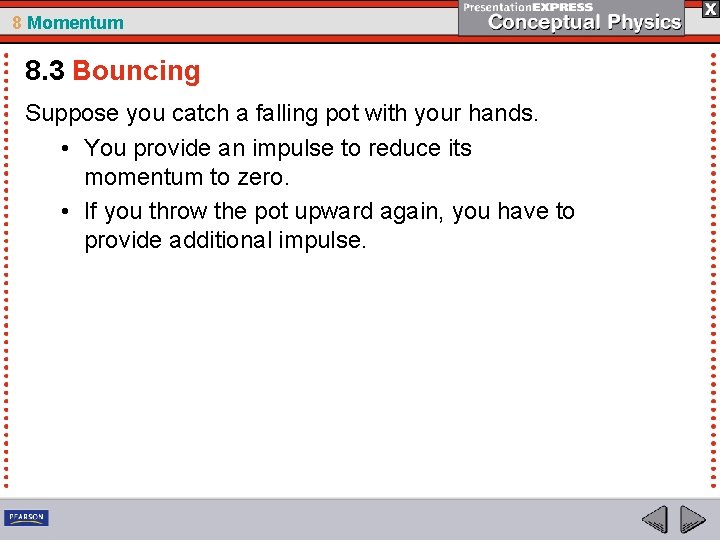 8 Momentum

PresentationEXPRESS
Conceptual Physics

X

8.3 Bouncing

Suppose you catch a falling pot with your hands.

• You provide an impulse to reduce its momentum to zero.
• If you throw the pot upward again, you have to provide additional impulse.

PEARSON